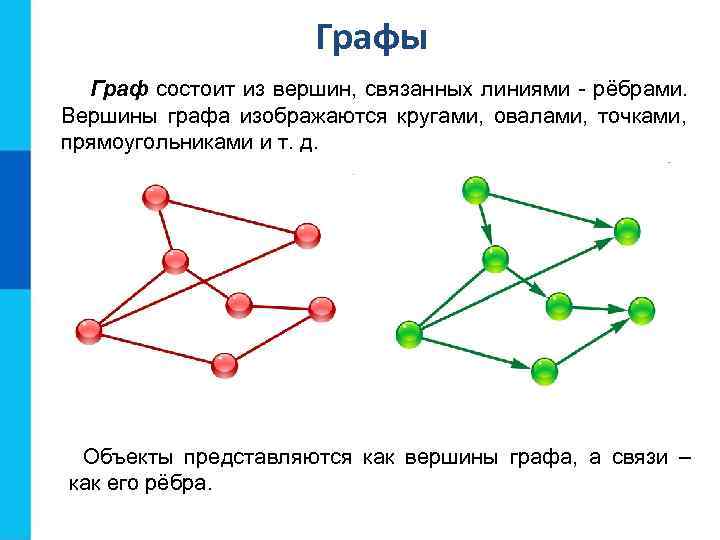 Графы

Граф состоит из вершин, связанных линиями - рёбрами. Вершины графа изображаются кругами, овалами, точками, прямоугольниками и т. д.

Объекты представляются как вершины графа, а связи – как его рёбра.